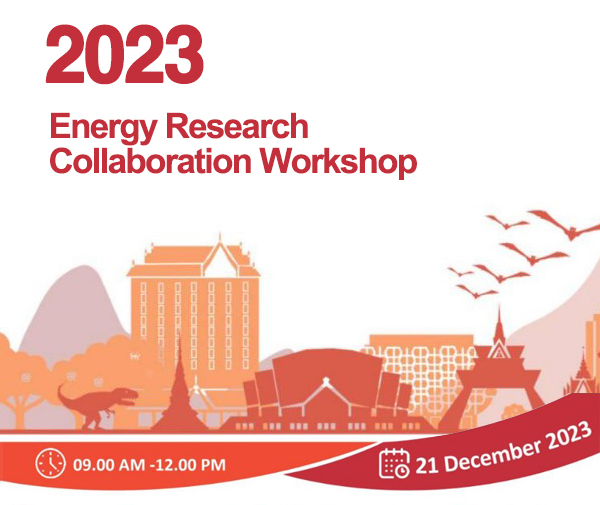 2023

Energy Research Collaboration Workshop

09.00 AM -12.00 PM

21 December 2023